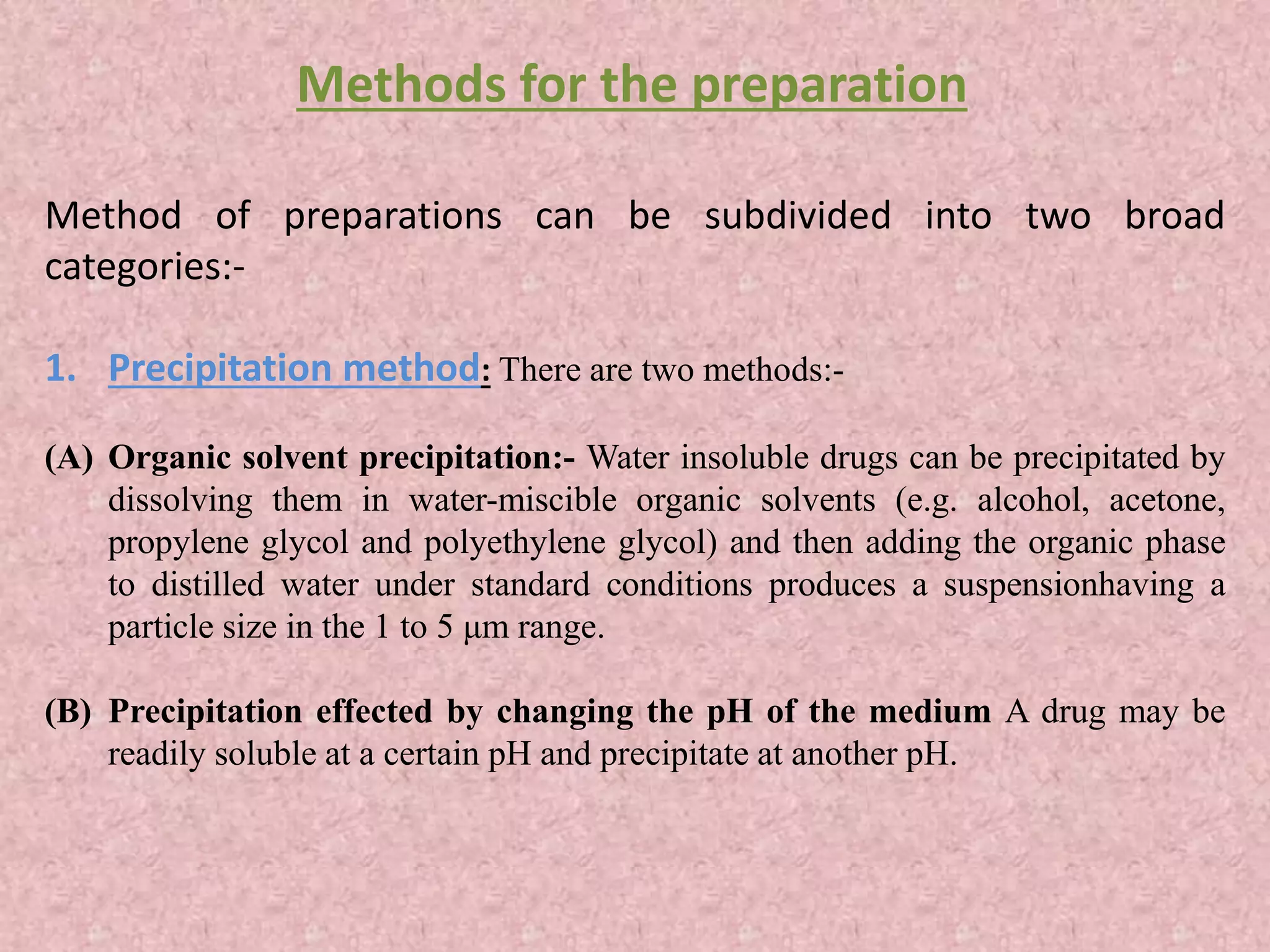 Methods for the preparation

Method of preparations can be subdivided into two broad categories:-

1. Precipitation method: There are two methods:-

(A) Organic solvent precipitation:- Water insoluble drugs can be precipitated by dissolving them in water-miscible organic solvents (e.g. alcohol, acetone, propylene glycol and polyethylene glycol) and then adding the organic phase to distilled water under standard conditions produces a suspensionhaving a particle size in the 1 to 5 μm range.

(B) Precipitation effected by changing the pH of the medium A drug may be readily soluble at a certain pH and precipitate at another pH.